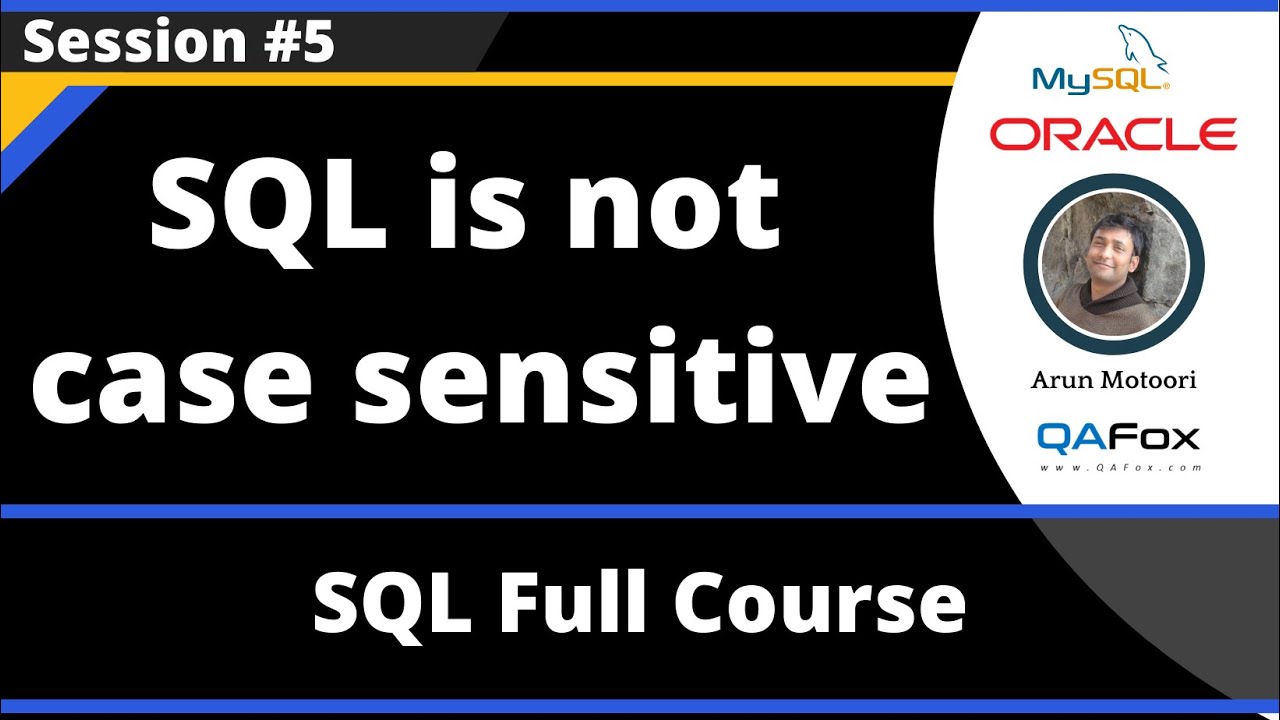 Session #5

SQL is not case sensitive

MySQL

ORACLE

Arun Motoori

QAFox

www.QAFox.com

SQL Full Course